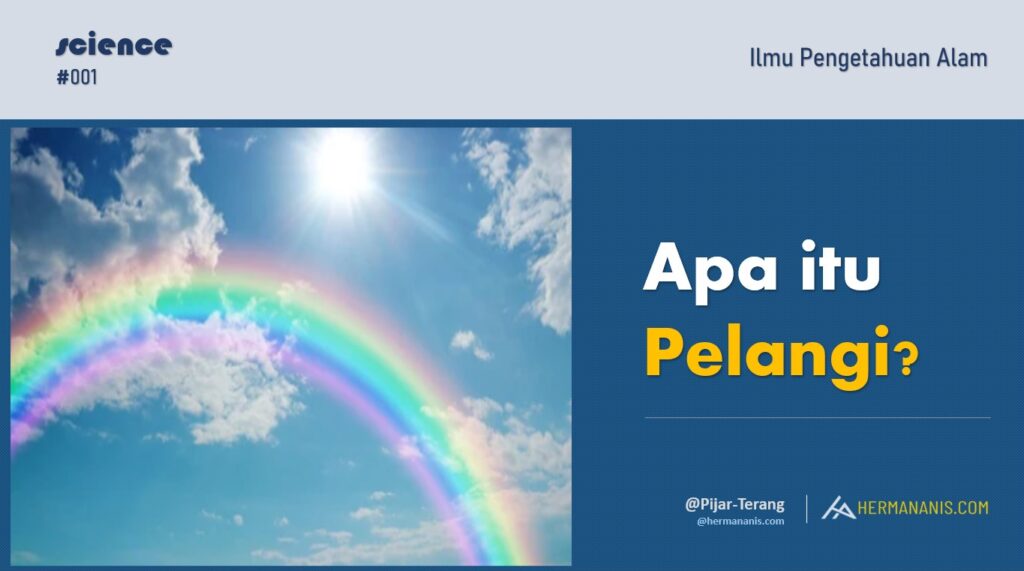 science
#001

Ilmu Pengetahuan Alam

Apa itu
Pelangi?

@Pijar-Terang
@hermananis.com

HERMANANIS.COM